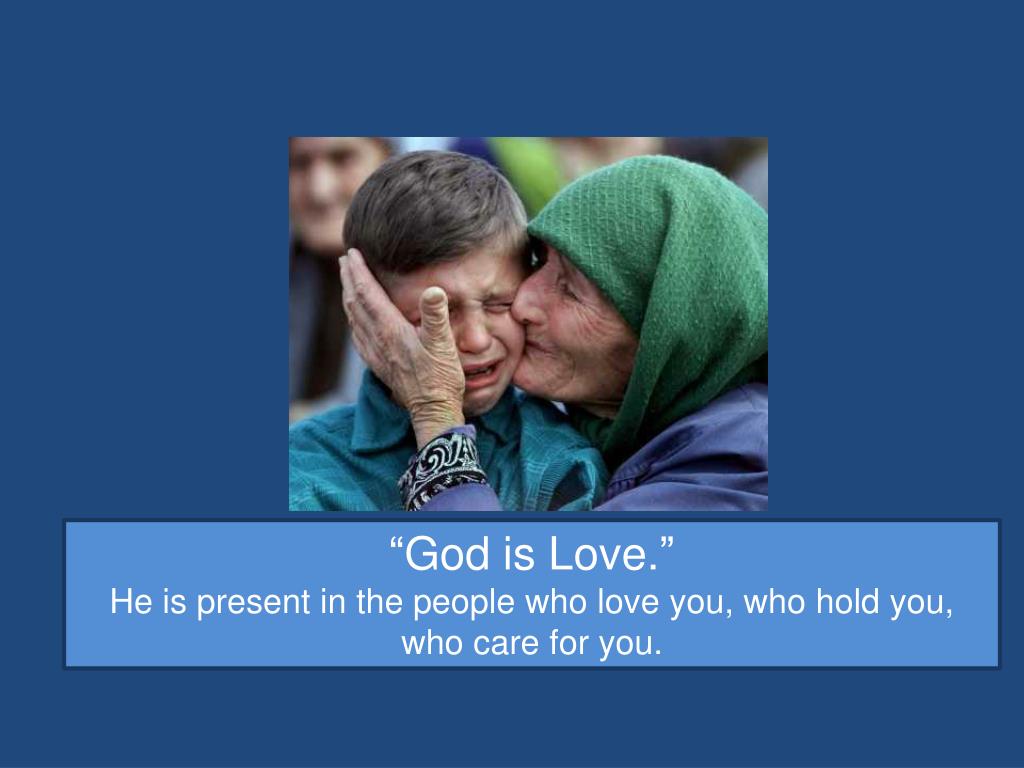 “God is Love.”
He is present in the people who love you, who hold you, who care for you.